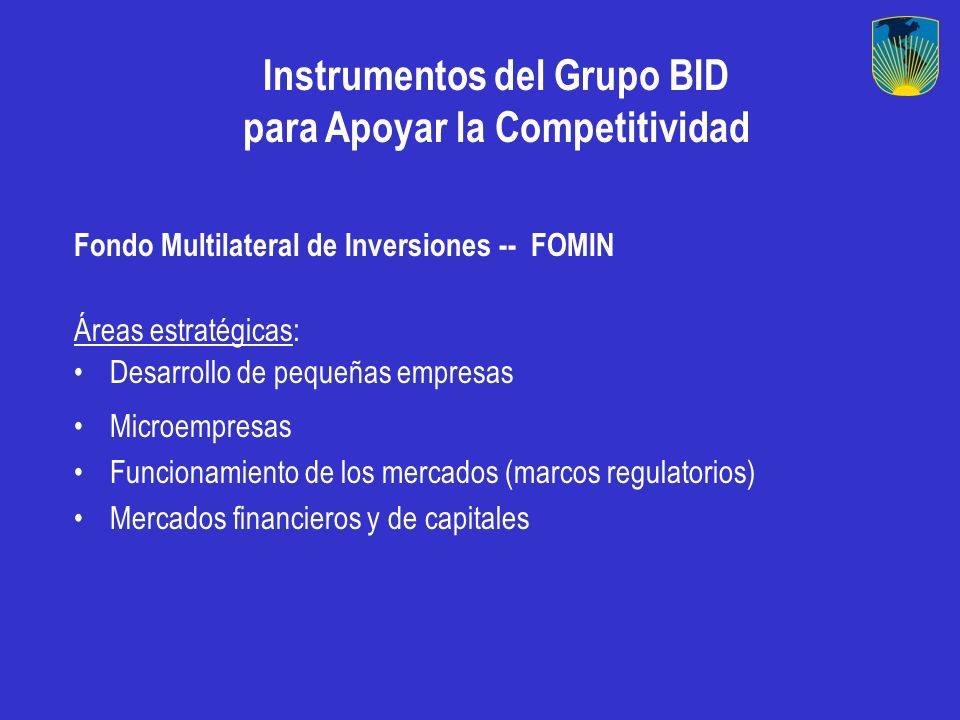 Instrumentos del Grupo BID
para Apoyar la Competitividad

Fondo Multilateral de Inversiones -- FOMIN

Áreas estratégicas:
• Desarrollo de pequeñas empresas
• Microempresas
• Funcionamiento de los mercados (marcos regulatorios)
• Mercados financieros y de capitales